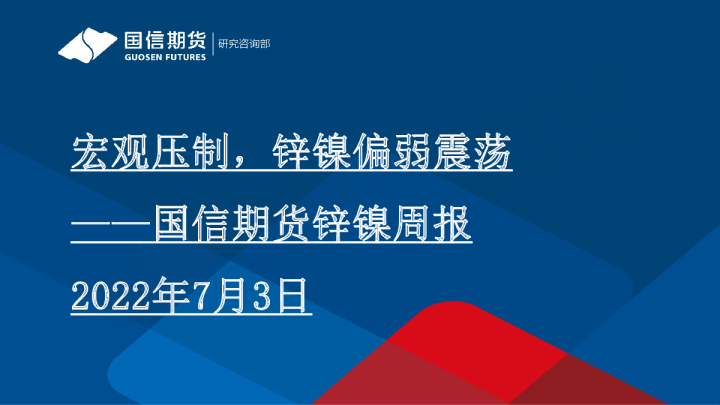 国信期货
GUOSEN FUTURES
研究咨询部

宏观压制，锌镍偏弱震荡

——国信期货锌镍周报

2022年7月3日